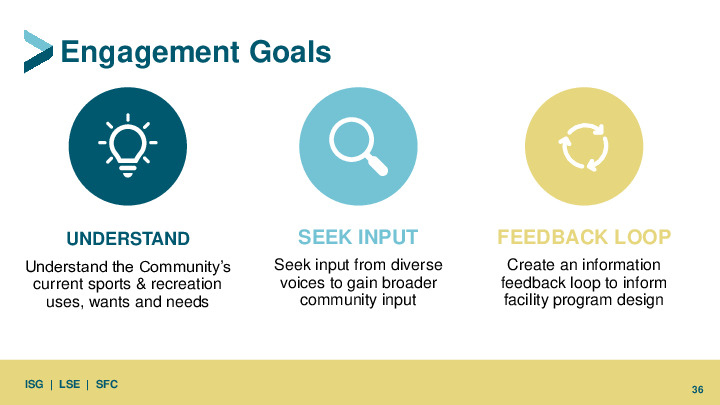 Engagement Goals

UNDERSTAND
Understand the Community's current sports & recreation uses, wants and needs

SEEK INPUT
Seek input from diverse voices to gain broader community input

FEEDBACK LOOP
Create an information feedback loop to inform facility program design

ISG | LSE | SFC

36